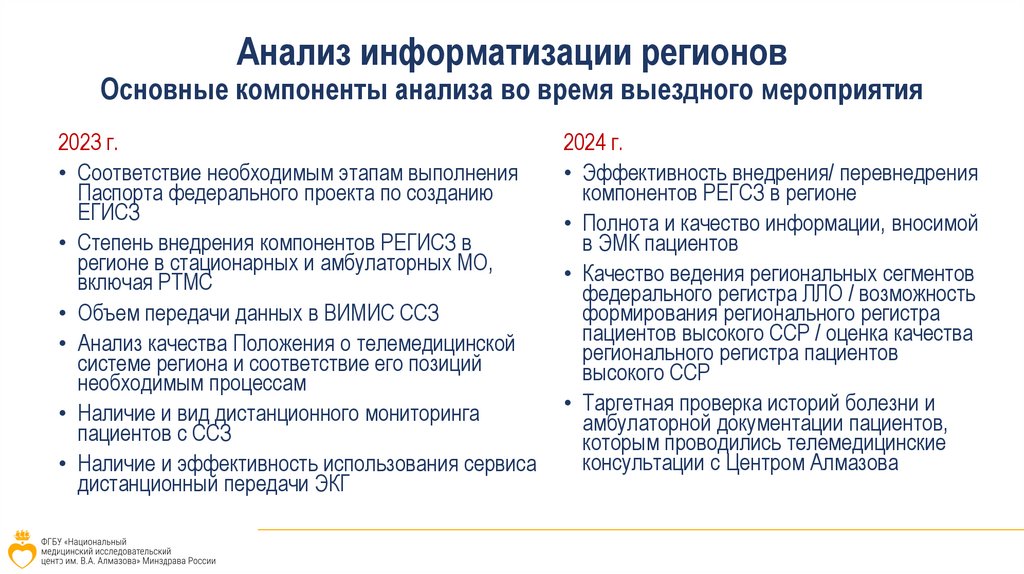 Анализ информатизации регионов
Основные компоненты анализа во время выездного мероприятия

2023 г.

• Соответствие необходимым этапам выполнения Паспорта федерального проекта по созданию ЕГИСЗ
• Степень внедрения компонентов РЕГИСЗ в регионе в стационарных и амбулаторных МО, включая РТМС
• Объем передачи данных в ВИМИС ССЗ
• Анализ качества Положения о телемедицинской системе региона и соответствие его позиций необходимым процессам
• Наличие и вид дистанционного мониторинга пациентов с ССЗ
• Наличие и эффективность использования сервиса дистанционный передачи ЭКГ

2024 г.

• Эффективность внедрения/ перевнедрения компонентов РЕГСЗ в регионе
• Полнота и качество информации, вносимой в ЭМК пациентов
• Качество ведения региональных сегментов федерального регистра ЛЛО / возможность формирования регионального регистра пациентов высокого ССР / оценка качества регионального регистра пациентов высокого ССР
• Таргетная проверка историй болезни и амбулаторной документации пациентов, которым проводились телемедицинские консультации с Центром Алмазова

ФГБУ «Национальный медицинский исследовательский центр им. В.А. Алмазова» Минздрава России